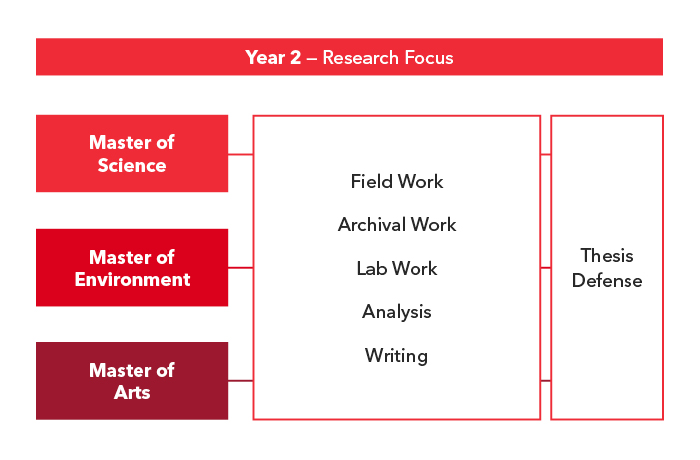 Year 2 – Research Focus

Master of Science

Master of Environment

Master of Arts

Field Work

Archival Work

Lab Work

Analysis

Writing

Thesis Defense